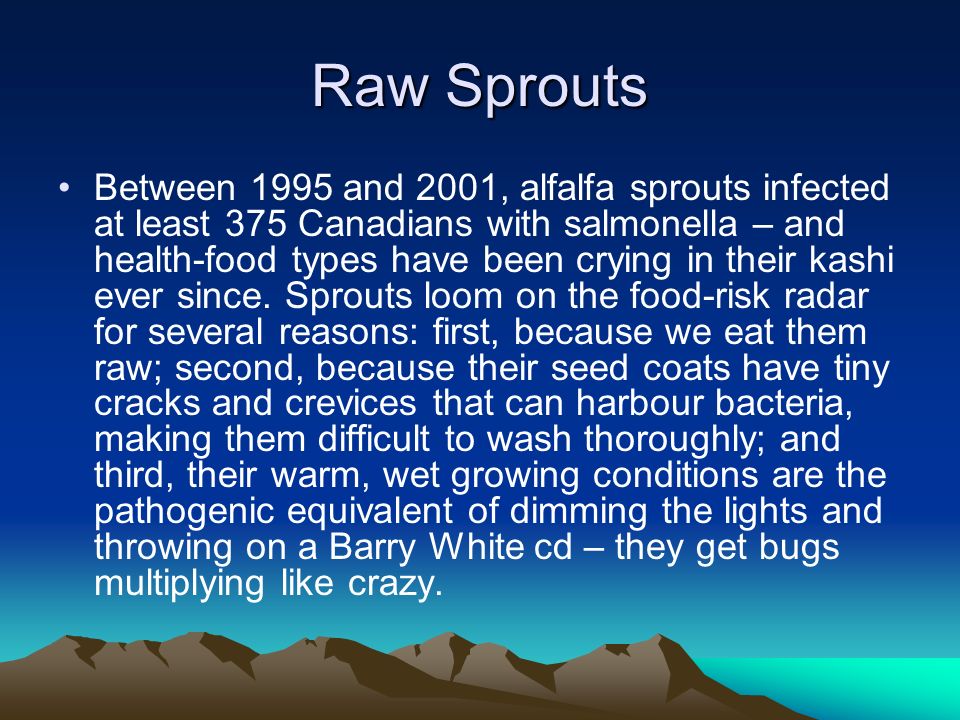 Raw Sprouts

• Between 1995 and 2001, alfalfa sprouts infected at least 375 Canadians with salmonella – and health-food types have been crying in their kashi ever since. Sprouts loom on the food-risk radar for several reasons: first, because we eat them raw; second, because their seed coats have tiny cracks and crevices that can harbour bacteria, making them difficult to wash thoroughly; and third, their warm, wet growing conditions are the pathogenic equivalent of dimming the lights and throwing on a Barry White cd – they get bugs multiplying like crazy.